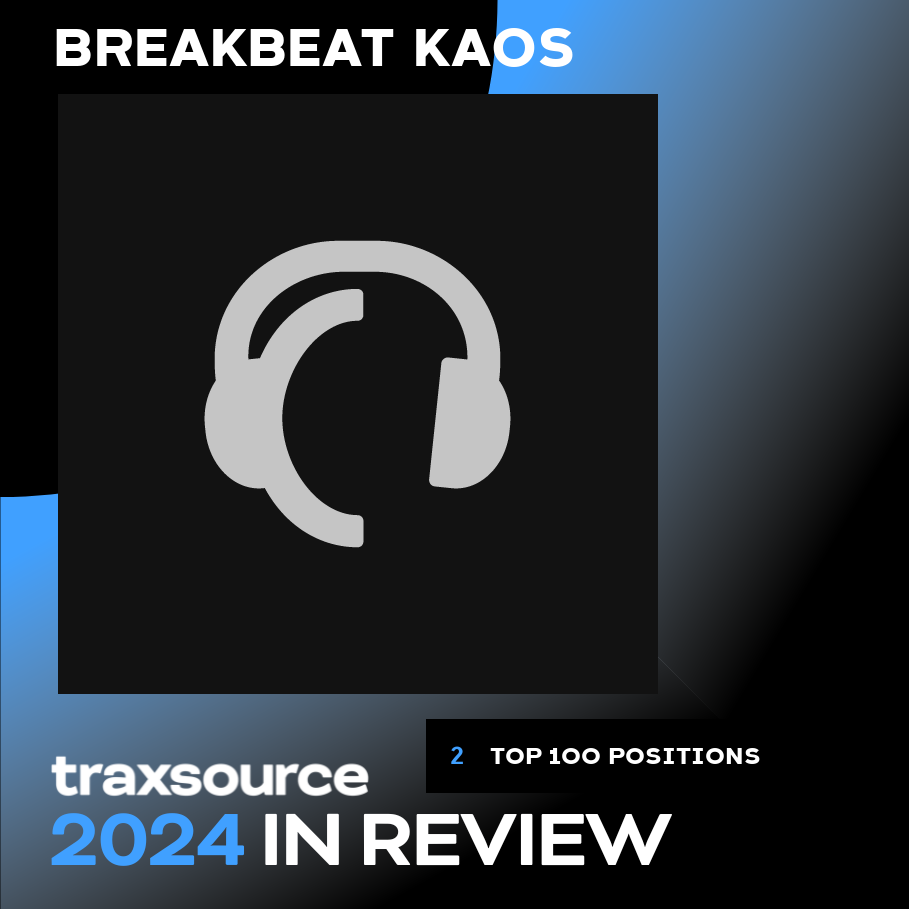 BREAKBEAT KAOS

2 TOP 100 POSITIONS

traxsource
2024 IN REVIEW